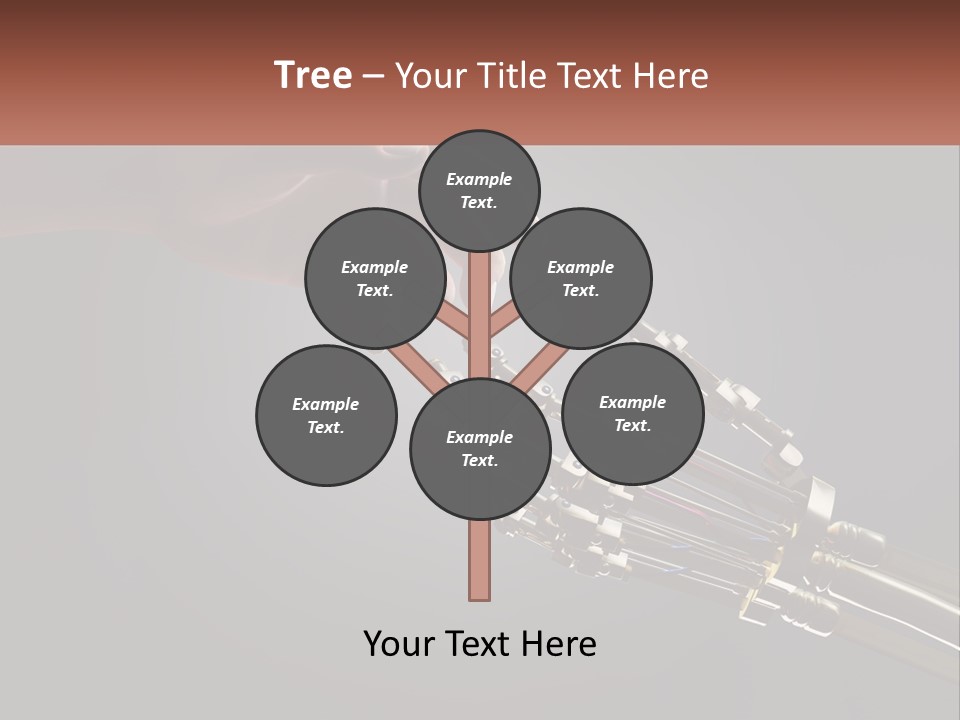 Tree – Your Title Text Here

Example Text.

Example Text.

Example Text.

Example Text.

Example Text.

Example Text.

Your Text Here